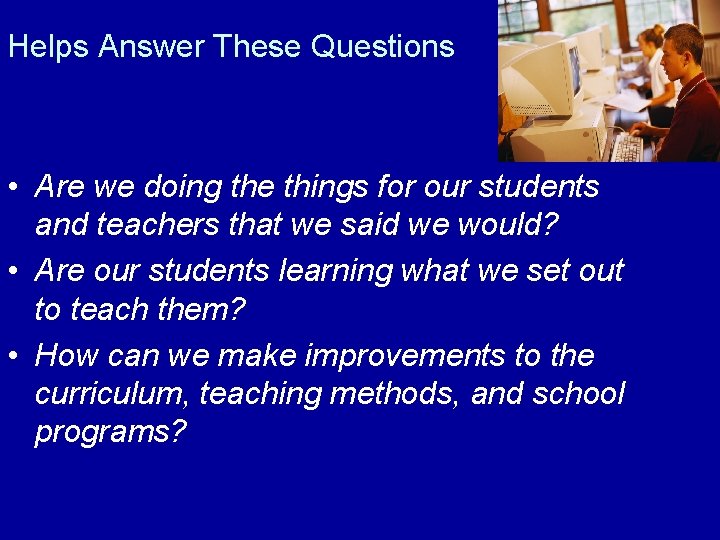 Helps Answer These Questions

• Are we doing the things for our students and teachers that we said we would?
• Are our students learning what we set out to teach them?
• How can we make improvements to the curriculum, teaching methods, and school programs?